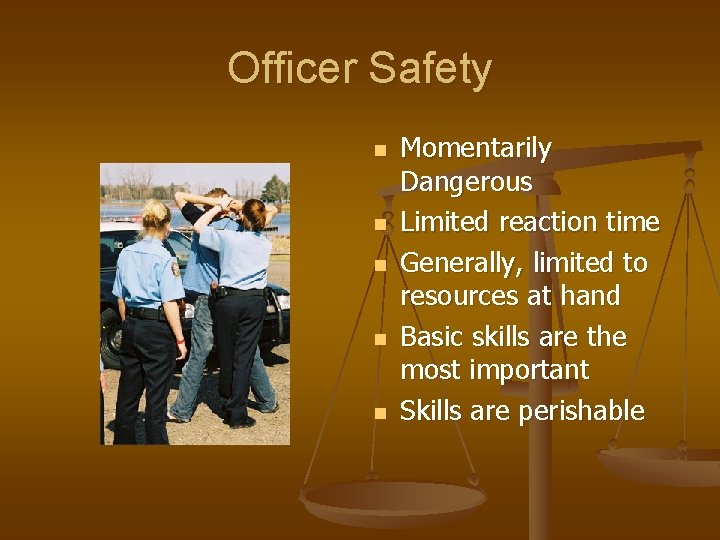 Officer Safety

- Momentarily Dangerous
- Limited reaction time
- Generally, limited to resources at hand
- Basic skills are the most important
- Skills are perishable